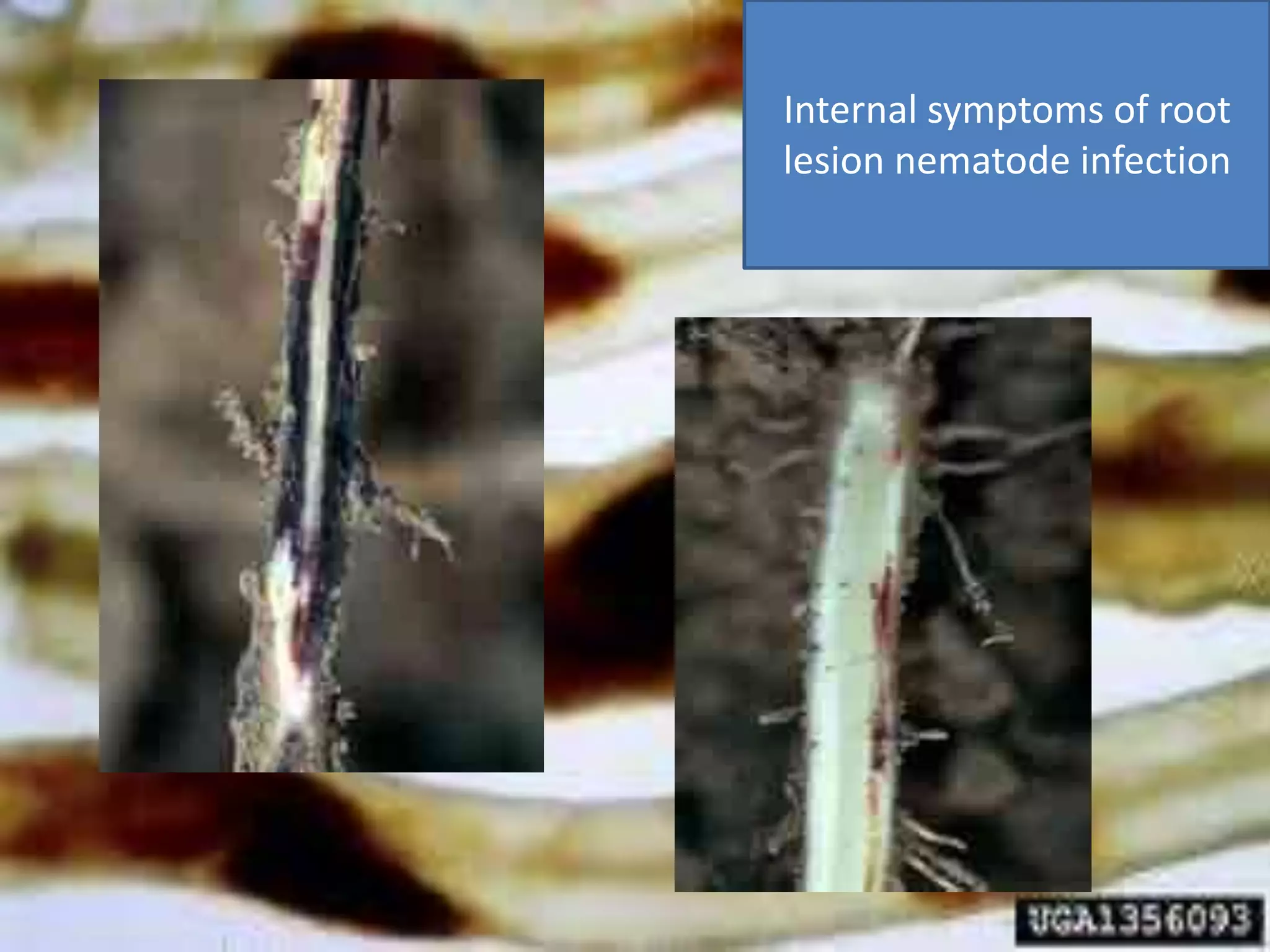 Internal symptoms of root lesion nematode infection

UGA1356093